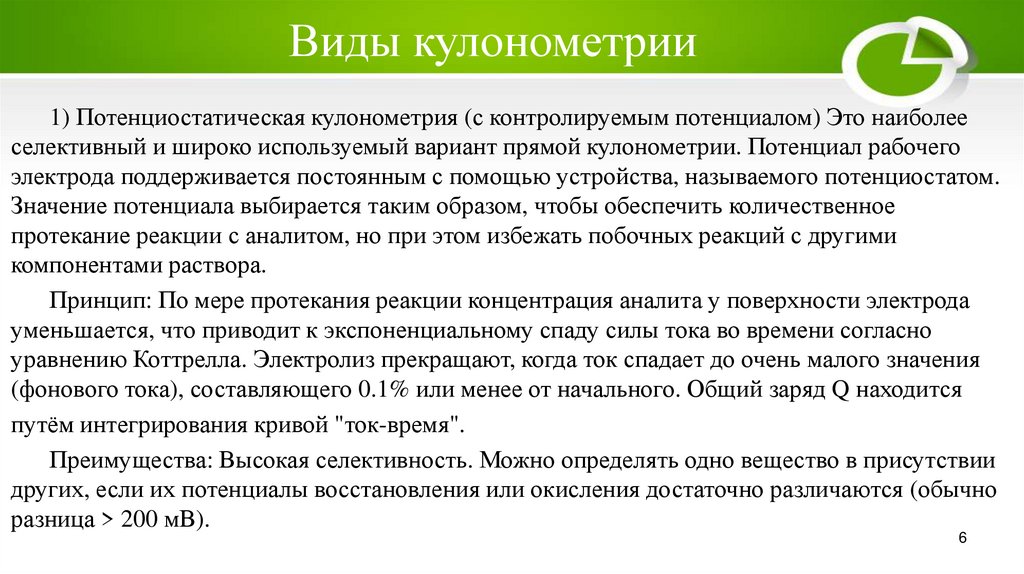 Виды кулонометрии

1) Потенциостатическая кулонометрия (с контролируемым потенциалом) Это наиболее селективный и широко используемый вариант прямой кулонометрии. Потенциал рабочего электрода поддерживается постоянным с помощью устройства, называемого потенциостатом. Значение потенциала выбирается таким образом, чтобы обеспечить количественное протекание реакции с аналитом, но при этом избежать побочных реакций с другими компонентами раствора.

Принцип: По мере протекания реакции концентрация аналита у поверхности электрода уменьшается, что приводит к экспоненциальному спаду силы тока во времени согласно уравнению Коттрелла. Электролиз прекращают, когда ток спадает до очень малого значения (фонового тока), составляющего 0.1% или менее от начального. Общий заряд Q находится путём интегрирования кривой "ток-время".

Преимущества: Высокая селективность. Можно определять одно вещество в присутствии других, если их потенциалы восстановления или окисления достаточно различаются (обычно разница > 200 мВ).

6